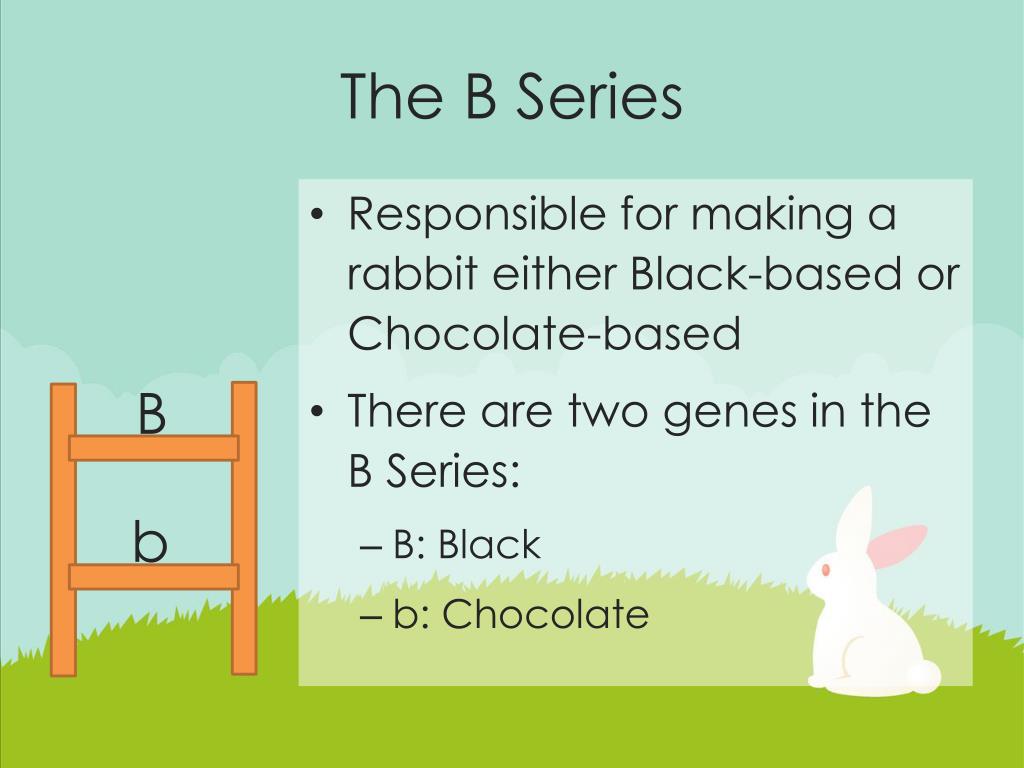 The B Series

B

b

• Responsible for making a rabbit either Black-based or Chocolate-based

• There are two genes in the B Series:

– B: Black

– b: Chocolate